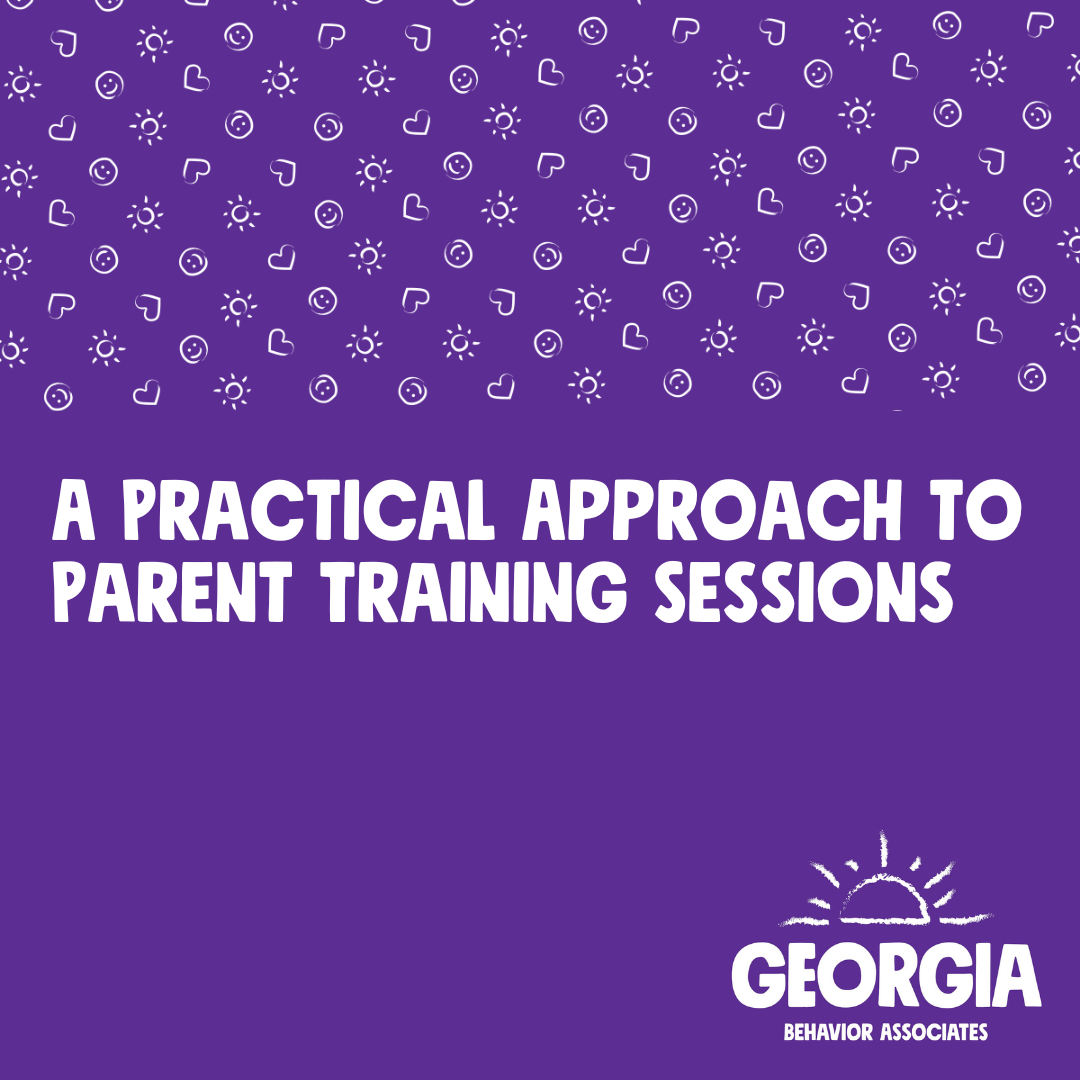 A PRACTICAL APPROACH TO PARENT TRAINING SESSIONS

GEORGIA
BEHAVIOR ASSOCIATES